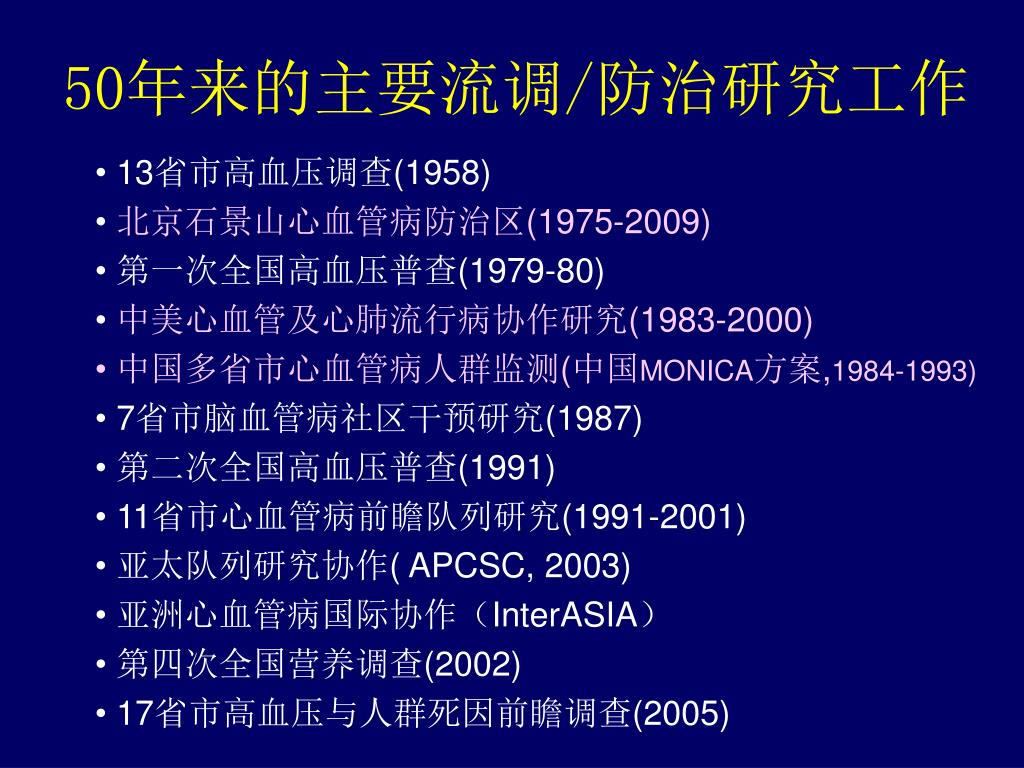 50年来的主要流调/防治研究工作

• 13省市高血压调查(1958)
• 北京石景山心血管病防治区(1975-2009)
• 第一次全国高血压普查(1979-80)
• 中美心血管及心肺流行病协作研究(1983-2000)
• 中国多省市心血管病人群监测(中国MONICA方案,1984-1993)
• 7省市脑血管病社区干预研究(1987)
• 第二次全国高血压普查(1991)
• 11省市心血管病前瞻队列研究(1991-2001)
• 亚太队列研究协作( APCSC, 2003)
• 亚洲心血管病国际协作（InterASIA）
• 第四次全国营养调查(2002)
• 17省市高血压与人群死因前瞻调查(2005)